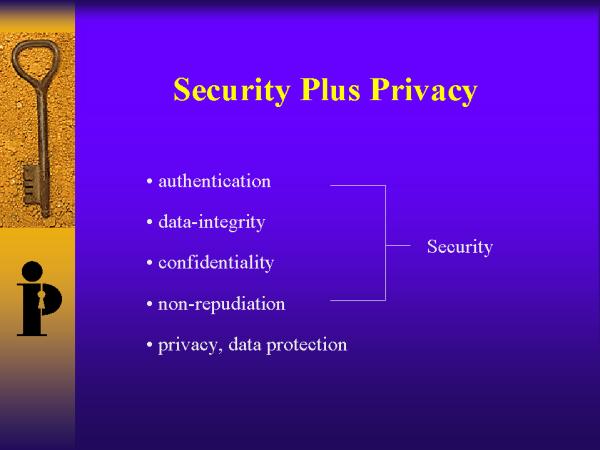 ip

Security Plus Privacy

• authentication
• data-integrity
• confidentiality
• non-repudiation
• privacy, data protection

Security